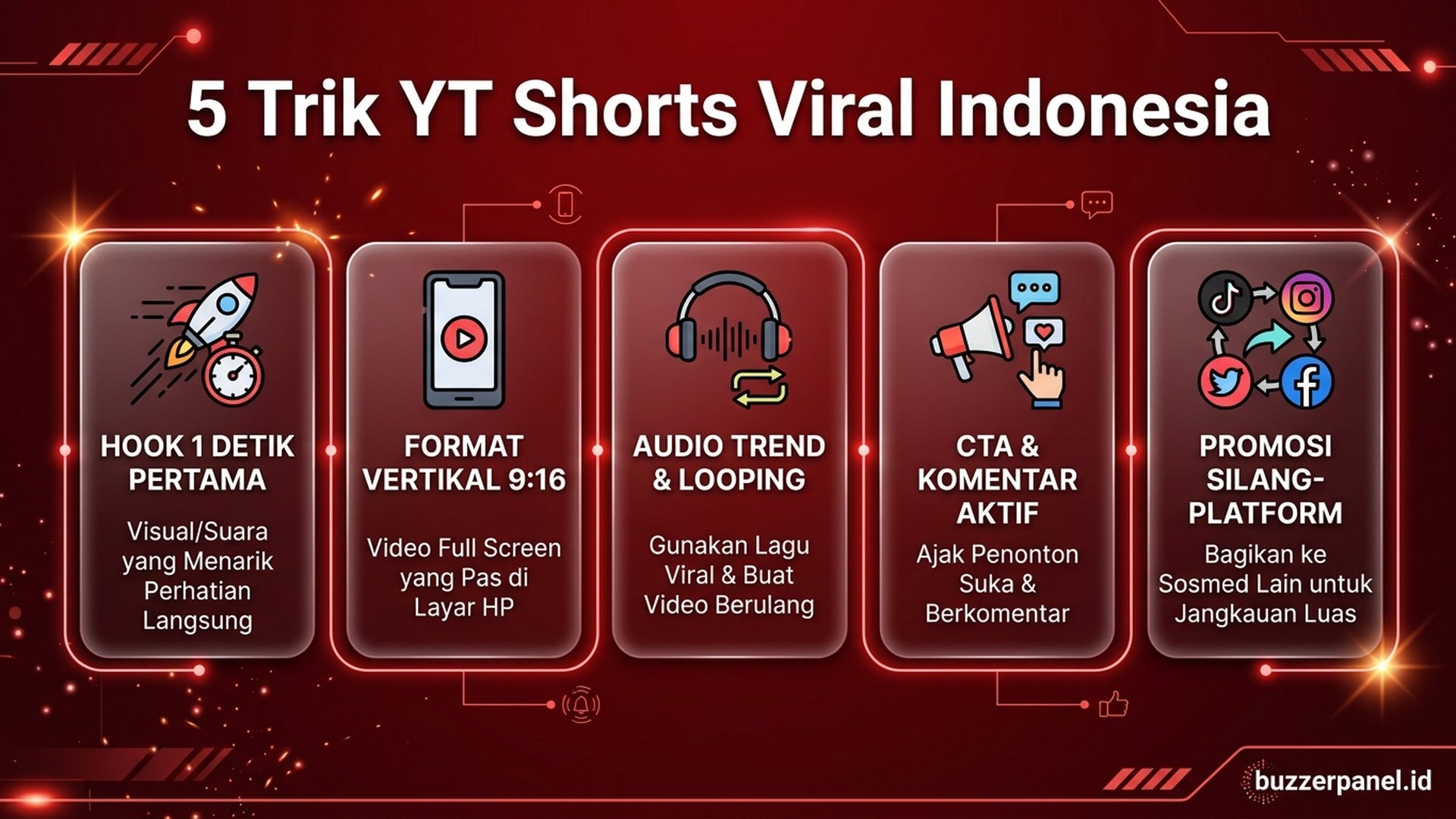 5 Trik YT Shorts Viral Indonesia

HOOK 1 DETIK PERTAMA

Visual/Suara yang Menarik Perhatian Langsung

FORMAT VERTIKAL 9:16

Video Full Screen yang Pas di Layar HP

AUDIO TREND & LOOPING

Gunakan Lagu Viral & Buat Video Berulang

CTA & KOMENTAR AKTIF

Ajak Penonton Suka & Berkomentar

PROMOSI SILANG-PLATFORM

Bagikan ke Sosmed Lain untuk Jangkauan Luas

buzzerpanel.id